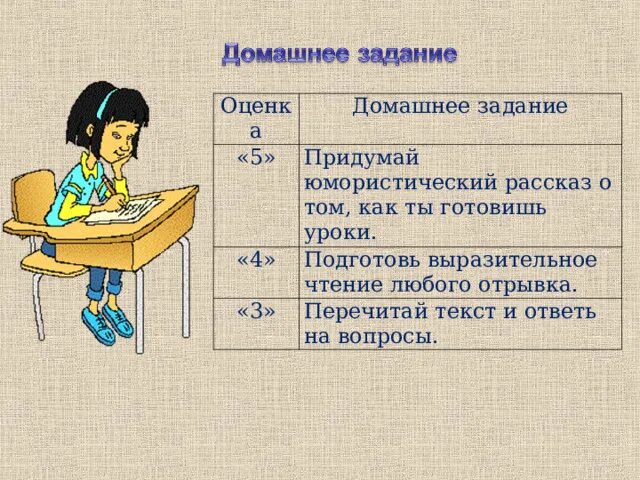 Домашнее задание

| Оценка | Домашнее задание |
|---|---|
| «5» | Придумай юмористический рассказ о том, как ты готовишь уроки. |
| «4» | Подготовь выразительное чтение любого отрывка. |
| «3» | Перечитай текст и ответь на вопросы. |